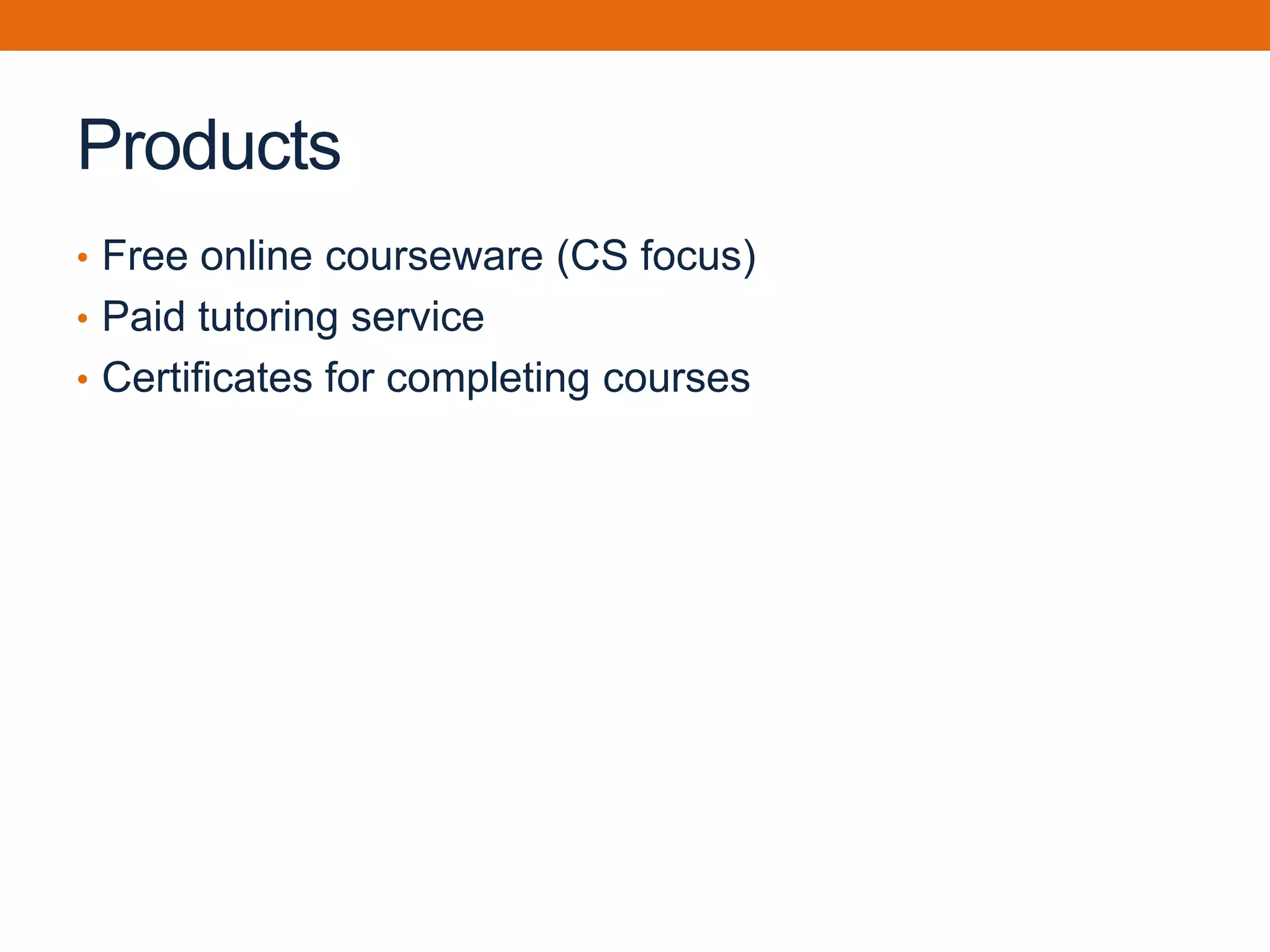 Products

• Free online courseware (CS focus)
• Paid tutoring service
• Certificates for completing courses